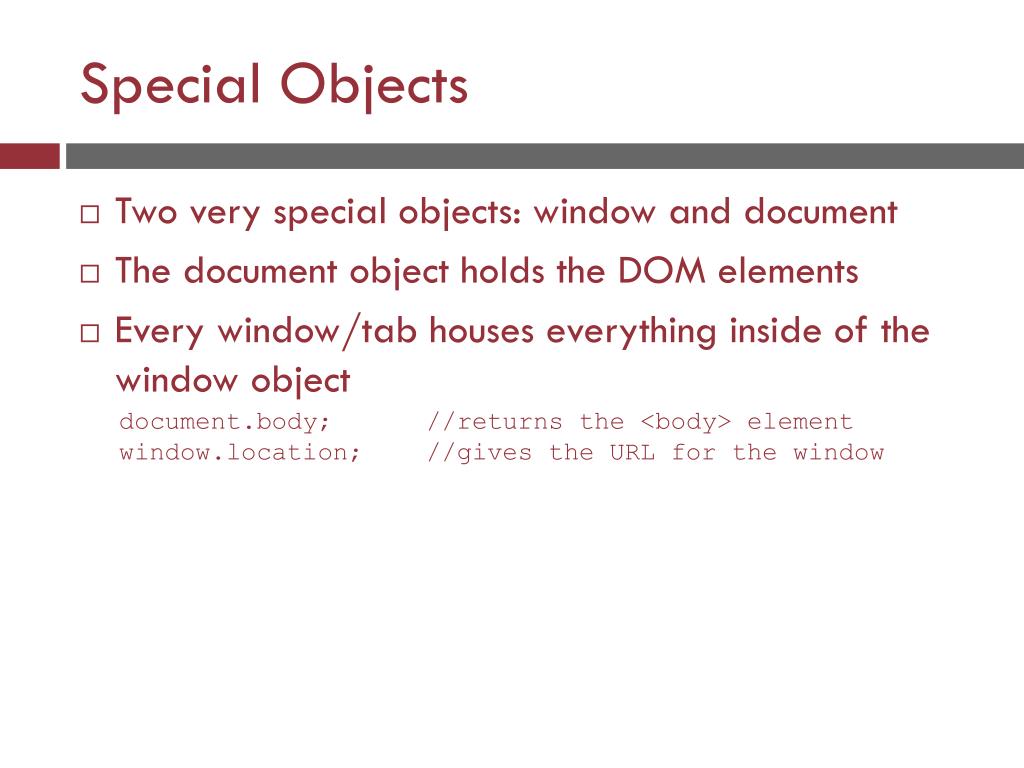 Special Objects

□ Two very special objects: window and document

□ The document object holds the DOM elements

□ Every window/tab houses everything inside of the window object

document.body;      //returns the <body> element
window.location;    //gives the URL for the window